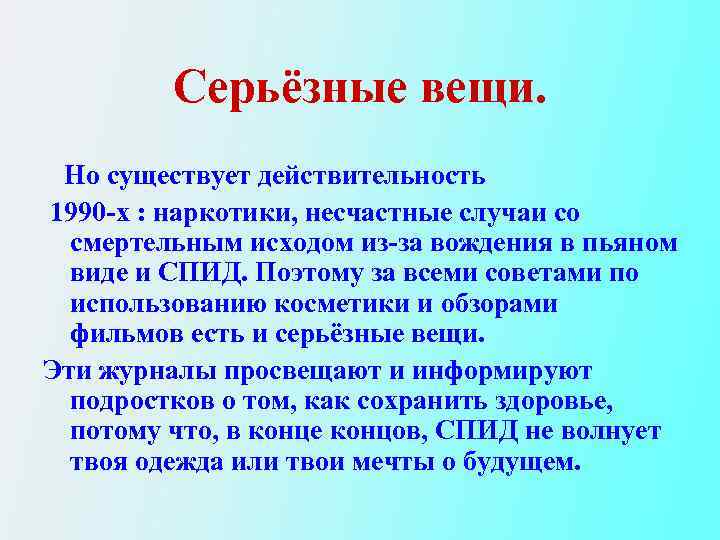 Серьёзные вещи.

Но существует действительность

1990-х : наркотики, несчастные случаи со смертельным исходом из-за вождения в пьяном виде и СПИД. Поэтому за всеми советами по использованию косметики и обзорами фильмов есть и серьёзные вещи.

Эти журналы просвещают и информируют подростков о том, как сохранить здоровье, потому что, в конце концов, СПИД не волнует твоя одежда или твои мечты о будущем.